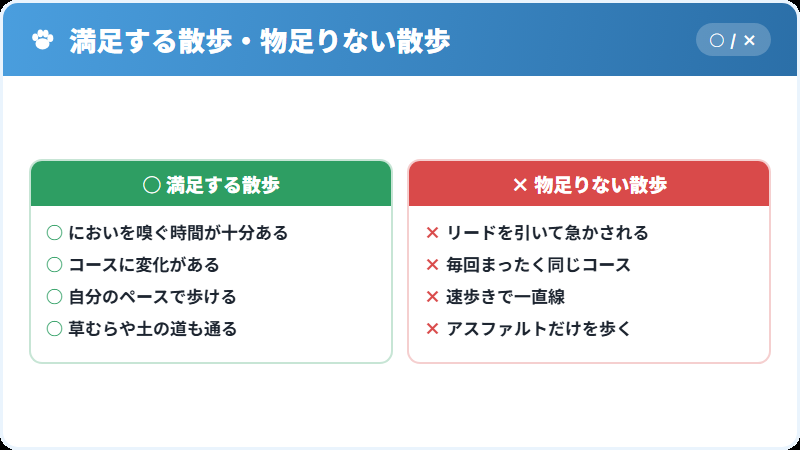 満足する散歩・物足りない散歩

○ / ×

○ 満足する散歩

○ においを嗅ぐ時間が十分ある

○ コースに変化がある

○ 自分のペースで歩ける

○ 草むらや土の道も通る

× 物足りない散歩

× リードを引いて急かされる

× 毎回まったく同じコース

× 速歩きで一直線

× アスファルトだけを歩く